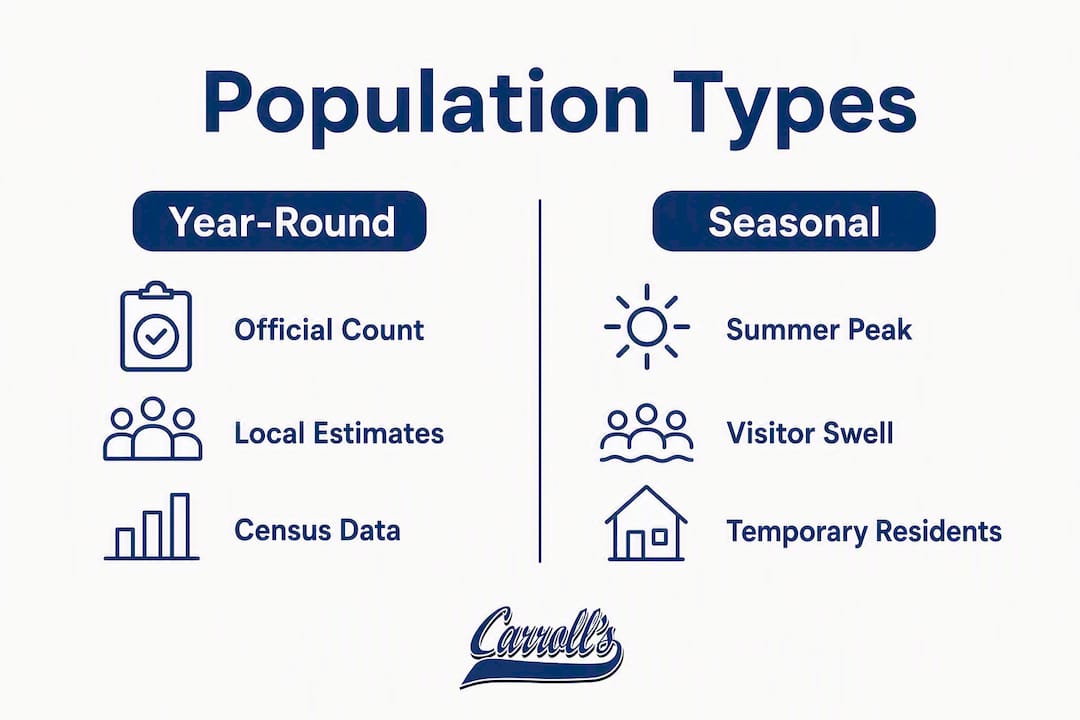 Population Types

Year-Round

Official Count

Local Estimates

Census Data

Seasonal

Summer Peak

Visitor Swell

Temporary Residents

Carroll's